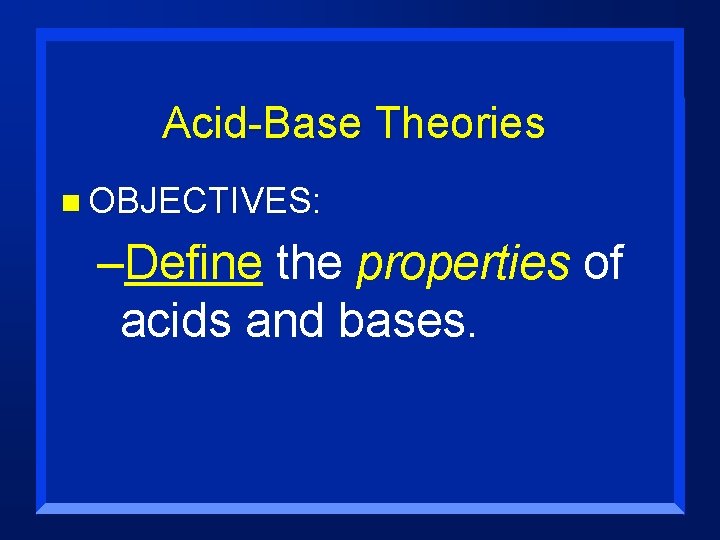 Acid-Base Theories

OBJECTIVES:

–Define the properties of acids and bases.